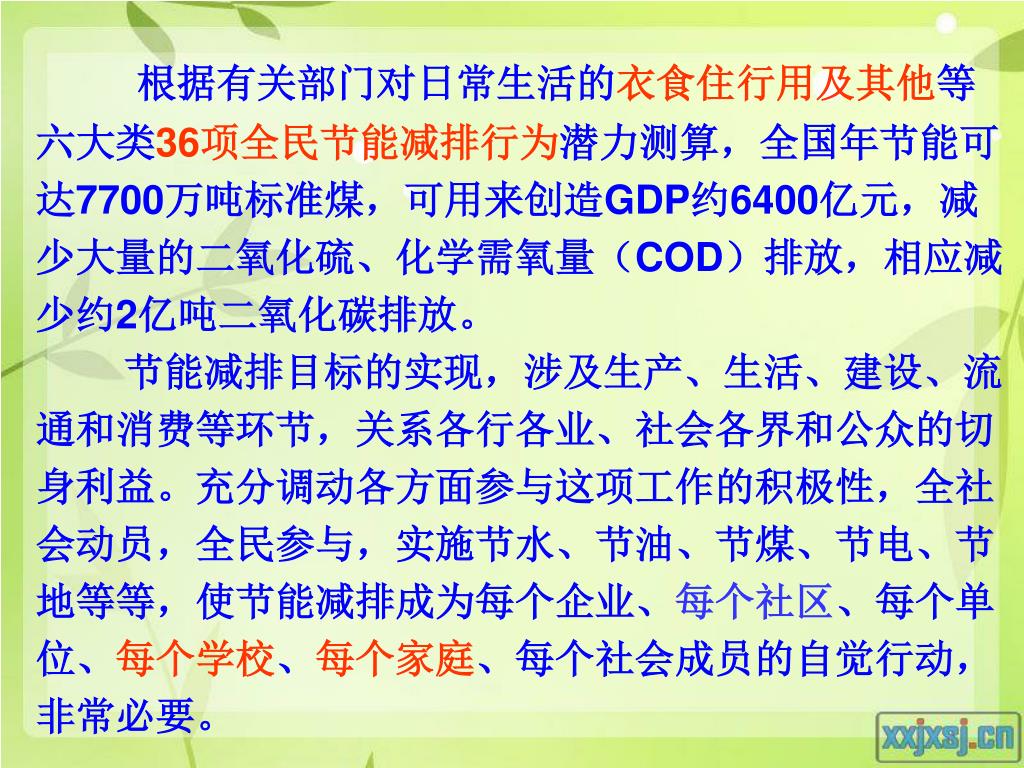 根据有关部门对日常生活的衣食住行用及其他等六大类36项全民节能减排行为潜力测算，全国年节能可达7700万吨标准煤，可用来创造GDP约6400亿元，减少大量的二氧化硫、化学需氧量（COD）排放，相应减少约2亿吨二氧化碳排放。

节能减排目标的实现，涉及生产、生活、建设、流通和消费等环节，关系各行各业、社会各界和公众的切身利益。充分调动各方面参与这项工作的积极性，全社会动员，全民参与，实施节水、节油、节煤、节电、节地等等，使节能减排成为每个企业、每个社区、每个单位、每个学校、每个家庭、每个社会成员的自觉行动，非常必要。

xxjxsj.cn